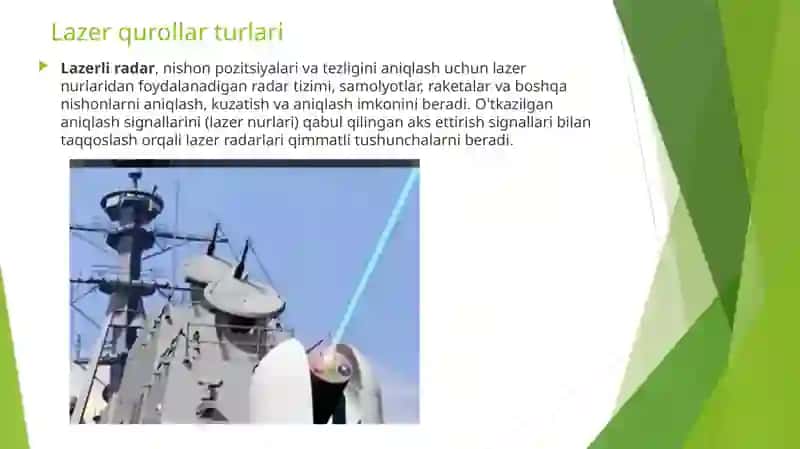 Lazer qurollar turlari

Lazerli radar, nishon pozitsiyalari va tezligini aniqlash uchun lazer nurlaridan foydalanadigan radar tizimi, samolyotlar, raketalar va boshqa nishonlarni aniqlash, kuzatish va aniqlash imkonini beradi. O'tkazilgan aniqlash signallarini (lazer nurlari) qabul qilingan aks ettirish signallari bilan taqqoslash orqali lazer radarlari qimmatli tushunchalarni beradi.